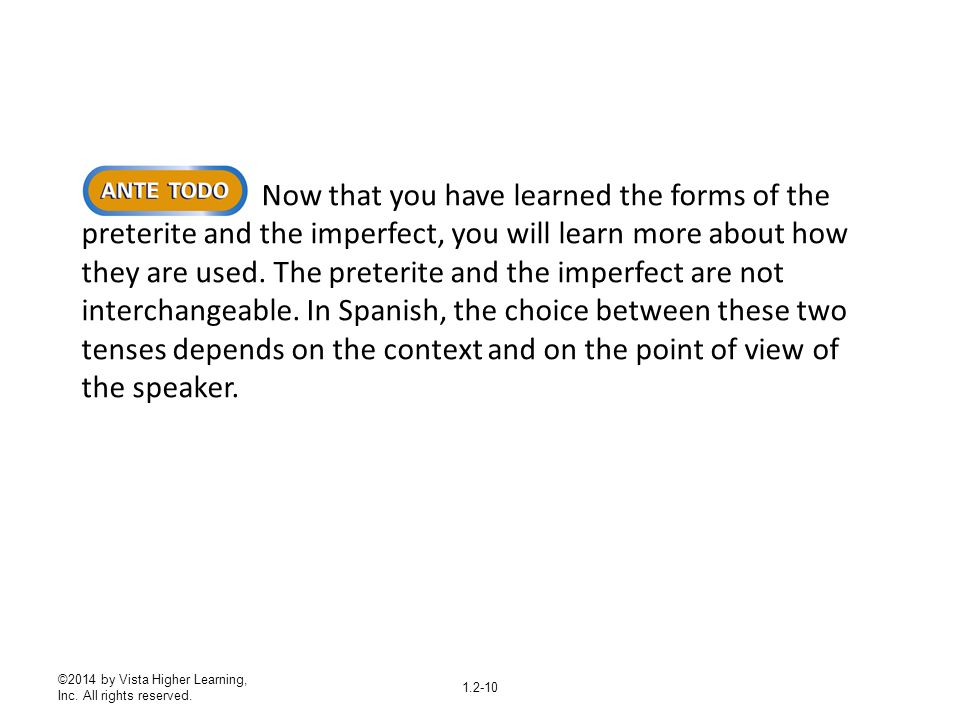 ANTE TODO Now that you have learned the forms of the preterite and the imperfect, you will learn more about how they are used. The preterite and the imperfect are not interchangeable. In Spanish, the choice between these two tenses depends on the context and on the point of view of the speaker.

©2014 by Vista Higher Learning, Inc. All rights reserved.

1.2-10